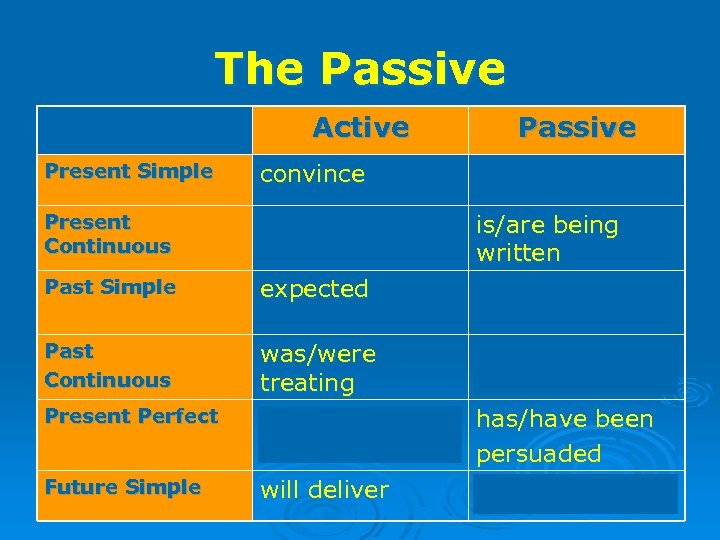 The Passive

| | Active | Passive |
|---|---|---|
| Present Simple | convince | |
| Present Continuous | | is/are being written |
| Past Simple | expected | |
| Past Continuous | was/were treating | |
| Present Perfect | | has/have been persuaded |
| Future Simple | will deliver | |